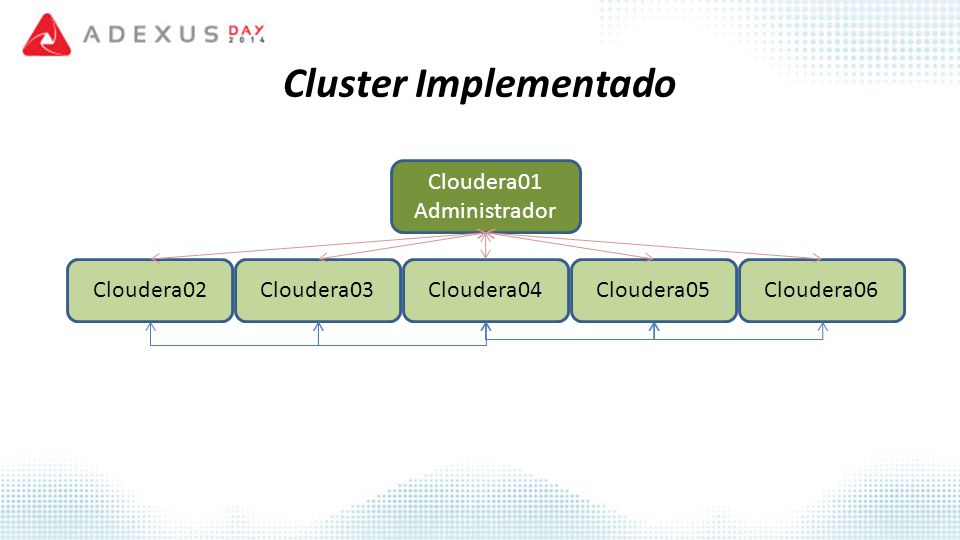 ADEXUS DAY 2014

Cluster Implementado

Cloudera01
Administrador

Cloudera02

Cloudera03

Cloudera04

Cloudera05

Cloudera06